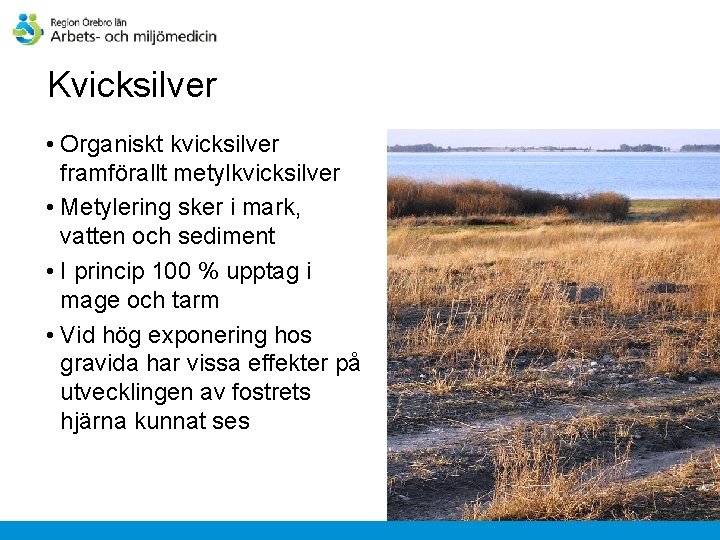 Region Örebro län
Arbets- och miljömedicin

Kvicksilver

• Organiskt kvicksilver framförallt metylkvicksilver
• Metylering sker i mark, vatten och sediment
• I princip 100 % upptag i mage och tarm
• Vid hög exponering hos gravida har vissa effekter på utvecklingen av fostrets hjärna kunnat ses